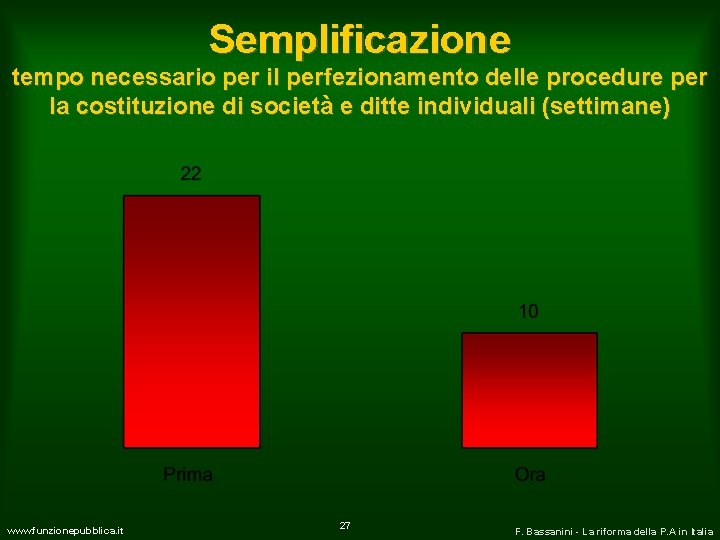 Semplificazione
tempo necessario per il perfezionamento delle procedure per la costituzione di società e ditte individuali (settimane)

22

10

Prima

Ora

www.funzionepubblica.it

27

F. Bassanini - La riforma della P.A in Italia